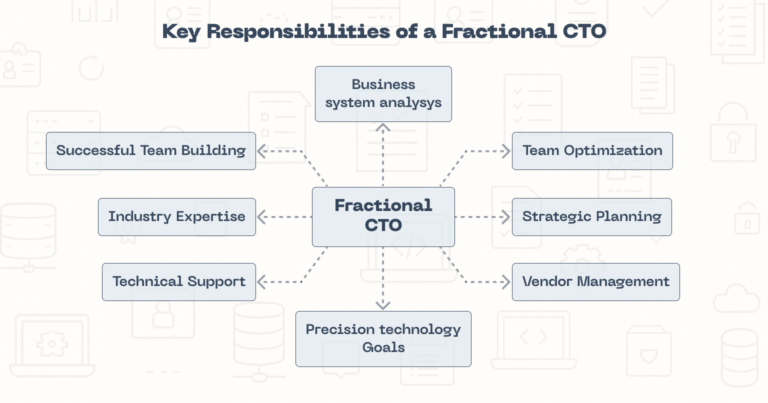 Key Responsibilities of a Fractional CTO

Business system analysys

Successful Team Building

Team Optimization

Industry Expertise

Fractional CTO

Strategic Planning

Technical Support

Vendor Management

Precision technology Goals